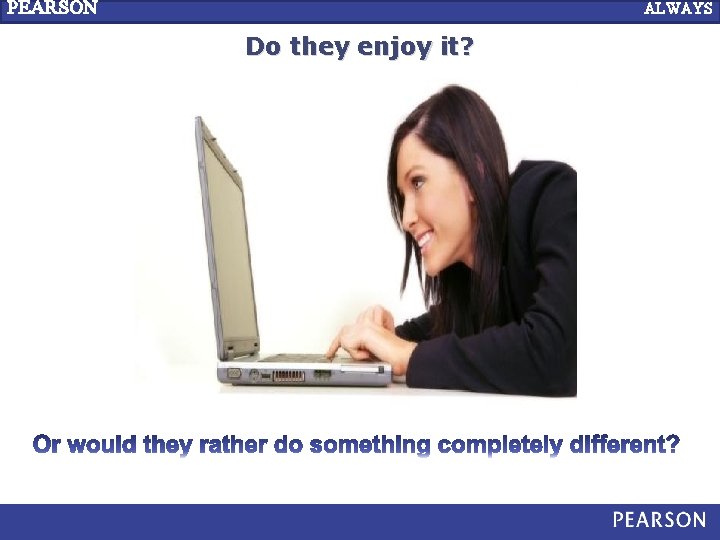 PEARSON ALWAYS

Do they enjoy it?

Or would they rather do something completely different?

PEARSON